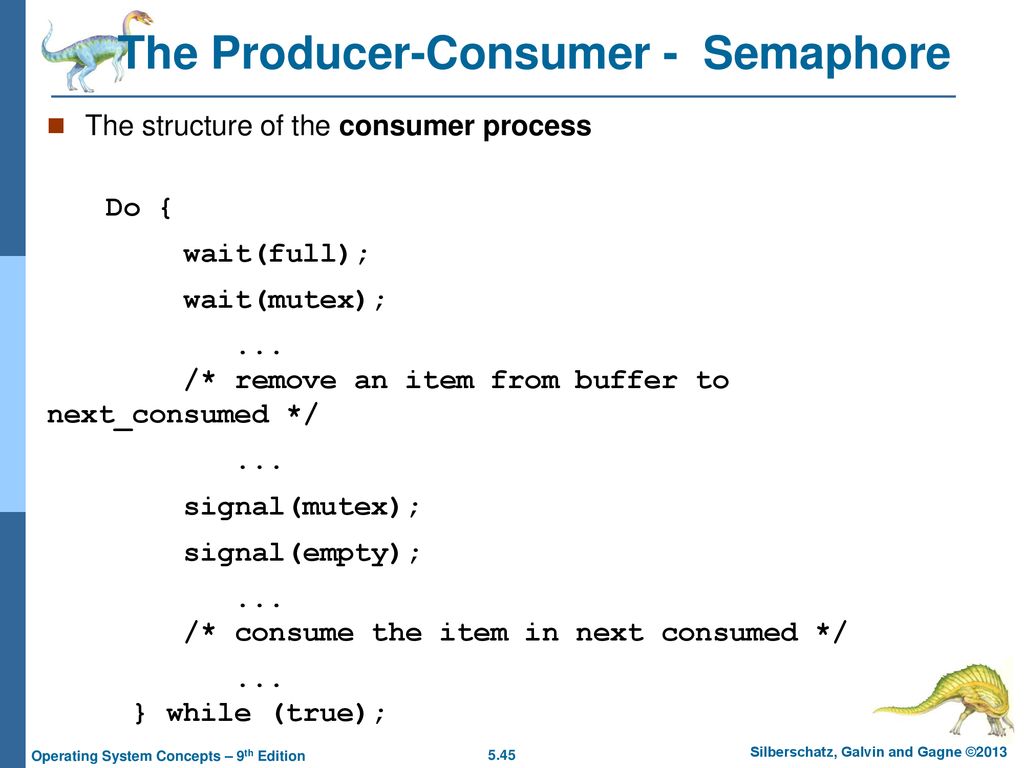 The Producer-Consumer - Semaphore

The structure of the **consumer process**

Do {
wait(full);
wait(mutex);
...
/* remove an item from buffer to next_consumed */
...
signal(mutex);
signal(empty);
...
/* consume the item in next consumed */
...
} while (true);

Operating System Concepts – 9th Edition
5.45
Silberschatz, Galvin and Gagne ©2013